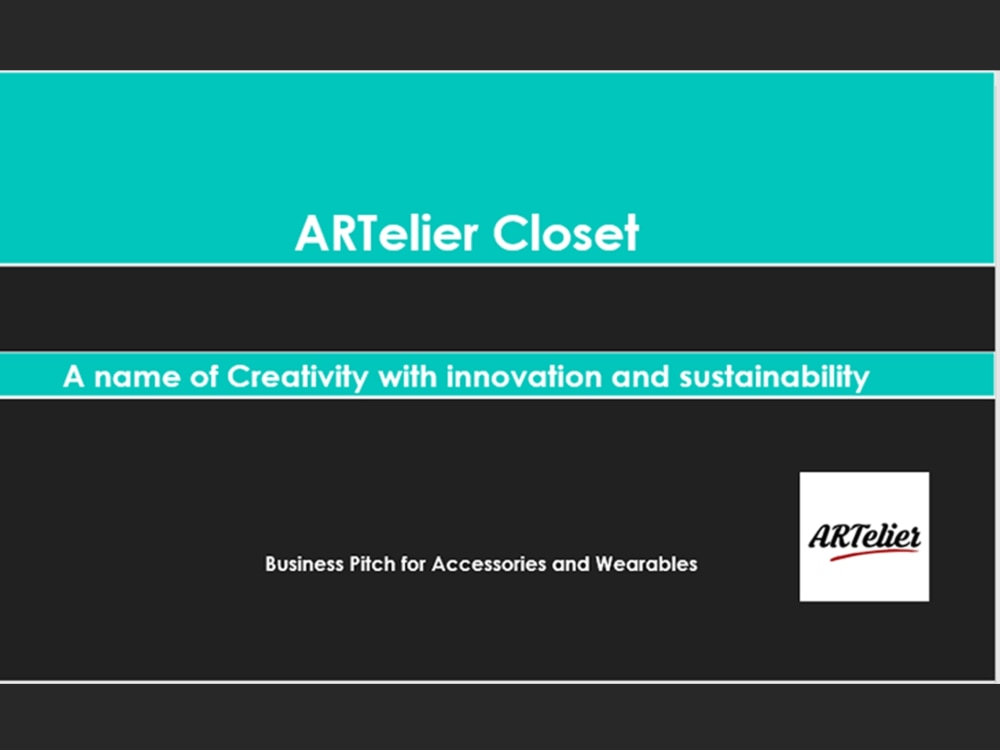 ARTelier Closet

A name of Creativity with innovation and sustainability

Business Pitch for Accessories and Wearables

ARTelier